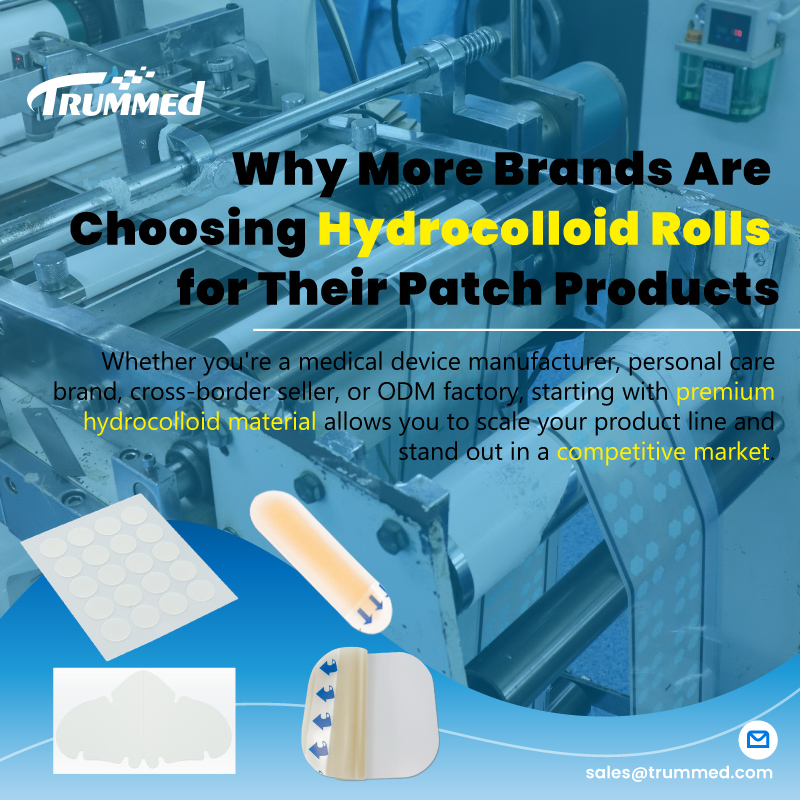 TRUMMED

Why More Brands Are Choosing Hydrocolloid Rolls for Their Patch Products

Whether you're a medical device manufacturer, personal care brand, cross-border seller, or ODM factory, starting with premium hydrocolloid material allows you to scale your product line and stand out in a competitive market.

sales@trummed.com